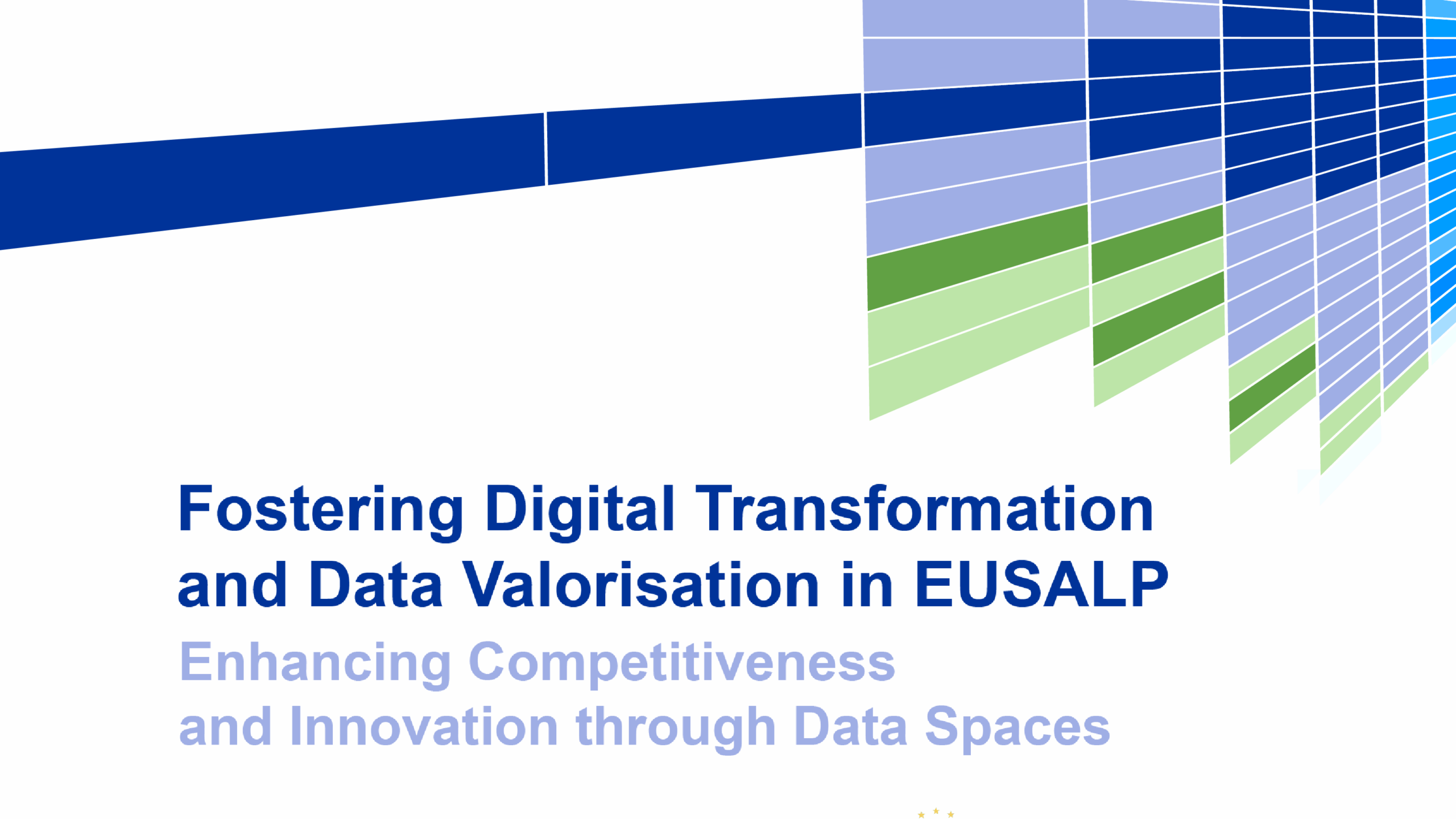 Fostering Digital Transformation and Data Valorisation in EUSALP

Enhancing Competitiveness and Innovation through Data Spaces